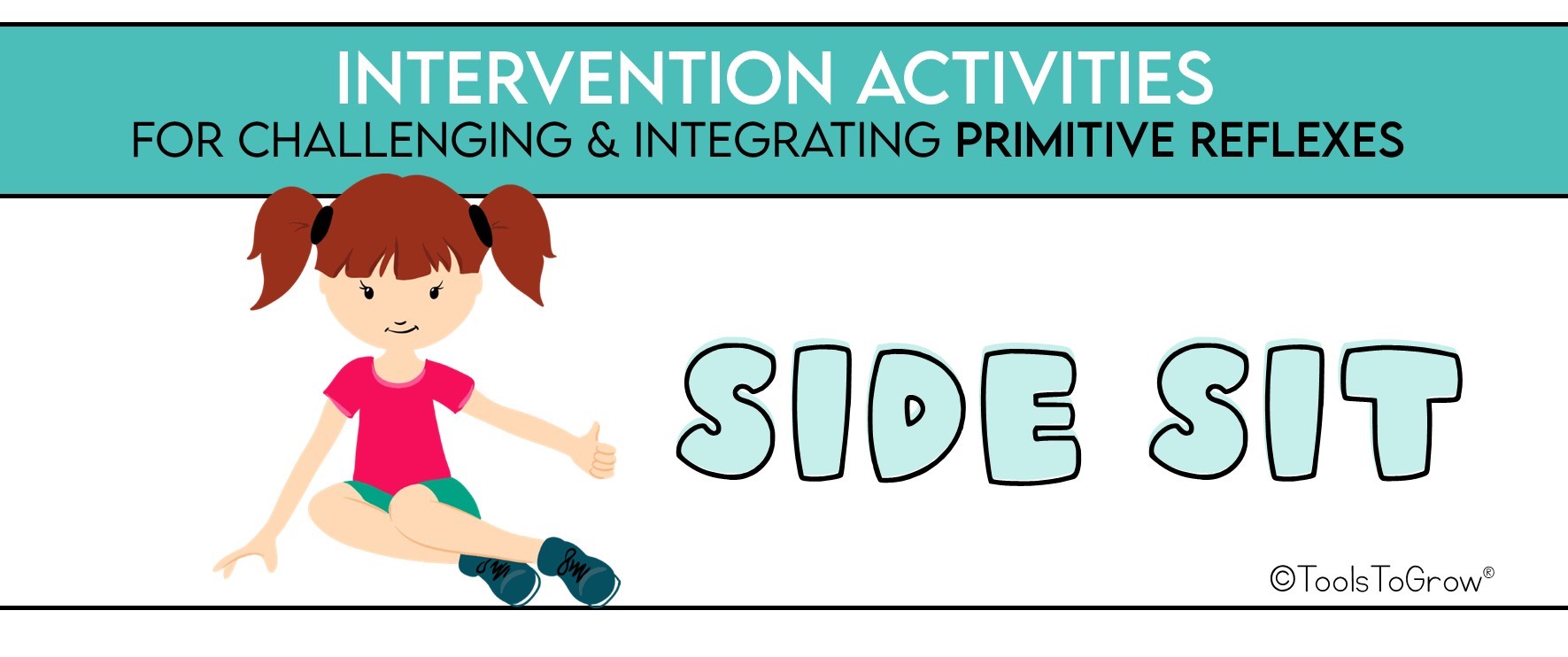 INTERVENTION ACTIVITIES
FOR CHALLENGING & INTEGRATING PRIMITIVE REFLEXES

SIDE SIT

©ToolsToGrow®